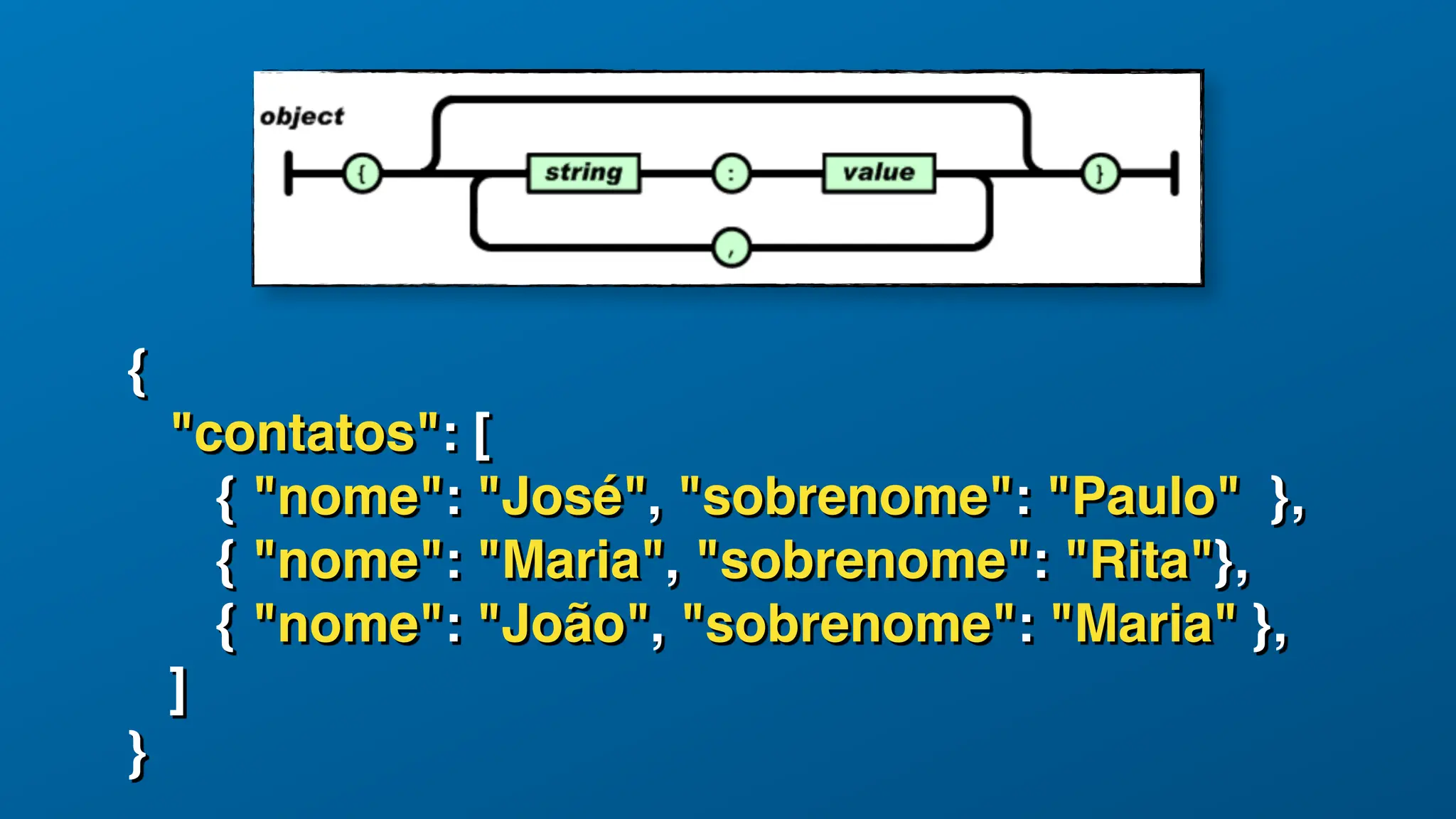 object

{

string

:

value

,

}

{
"contatos": [
{ "nome": "José", "sobrenome": "Paulo" },
{ "nome": "Maria", "sobrenome": "Rita"},
{ "nome": "João", "sobrenome": "Maria" },
]
}